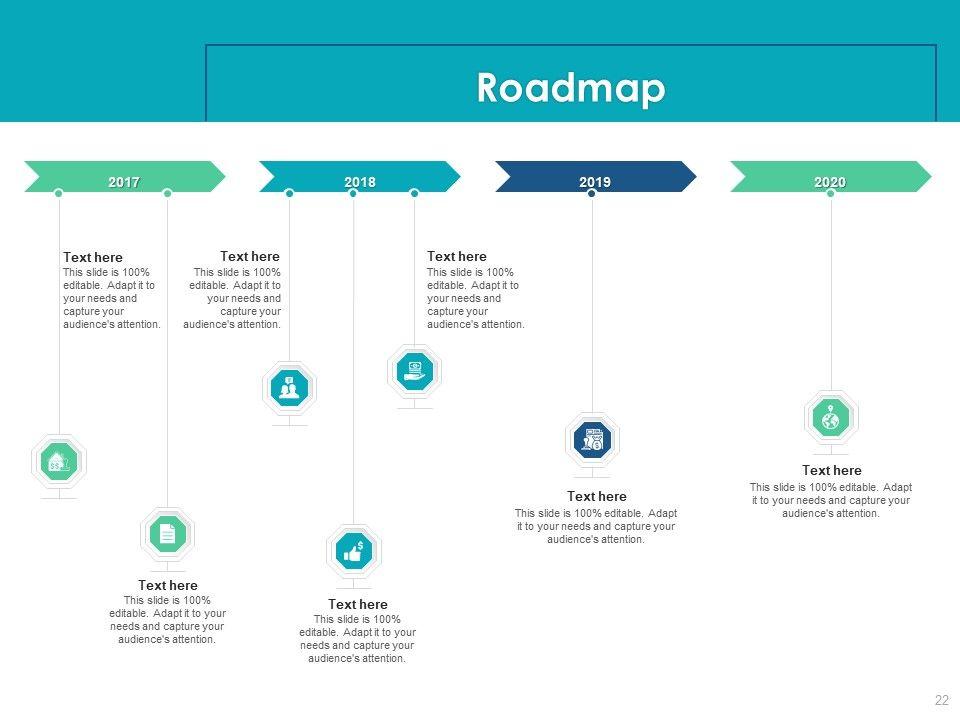 Roadmap

2017

2018

2019

2020

Text here
This slide is 100% editable. Adapt it to your needs and capture your audience's attention.

Text here
This slide is 100% editable. Adapt it to your needs and capture your audience's attention.

Text here
This slide is 100% editable. Adapt it to your needs and capture your audience's attention.

Text here
This slide is 100% editable. Adapt it to your needs and capture your audience's attention.

Text here
This slide is 100% editable. Adapt it to your needs and capture your audience's attention.

Text here
This slide is 100% editable. Adapt it to your needs and capture your audience's attention.

Text here
This slide is 100% editable. Adapt it to your needs and capture your audience's attention.

22